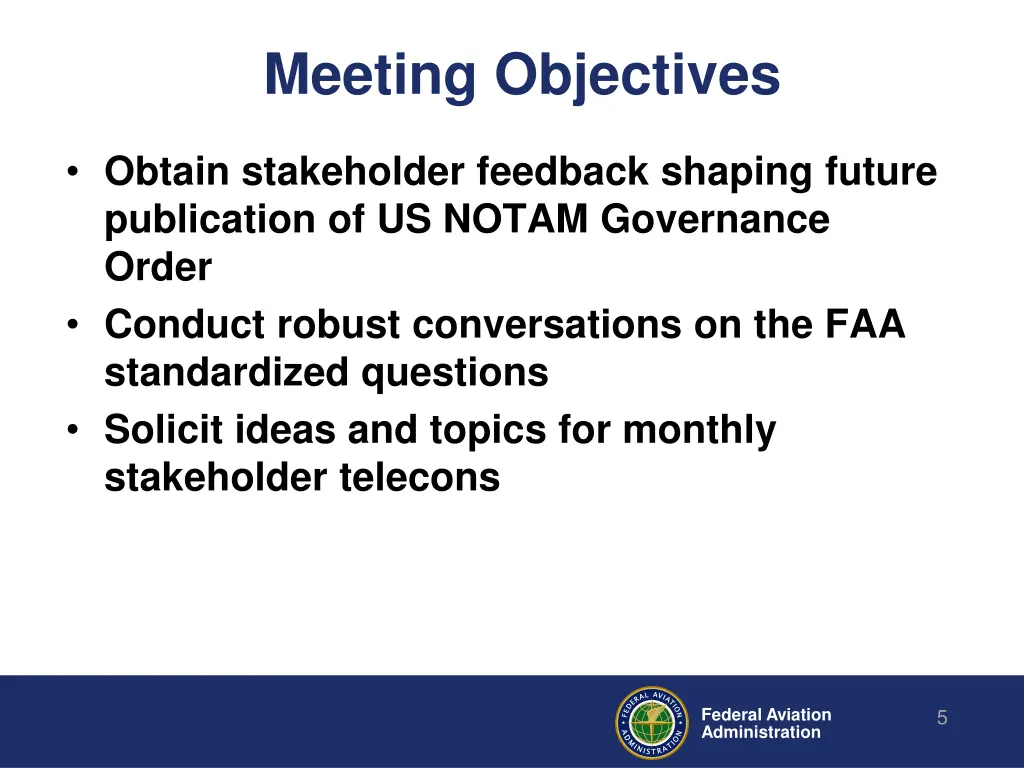 Meeting Objectives

• Obtain stakeholder feedback shaping future publication of US NOTAM Governance Order
• Conduct robust conversations on the FAA standardized questions
• Solicit ideas and topics for monthly stakeholder telecons

FEDERAL AVIATION ADMINISTRATION

Federal Aviation Administration

5